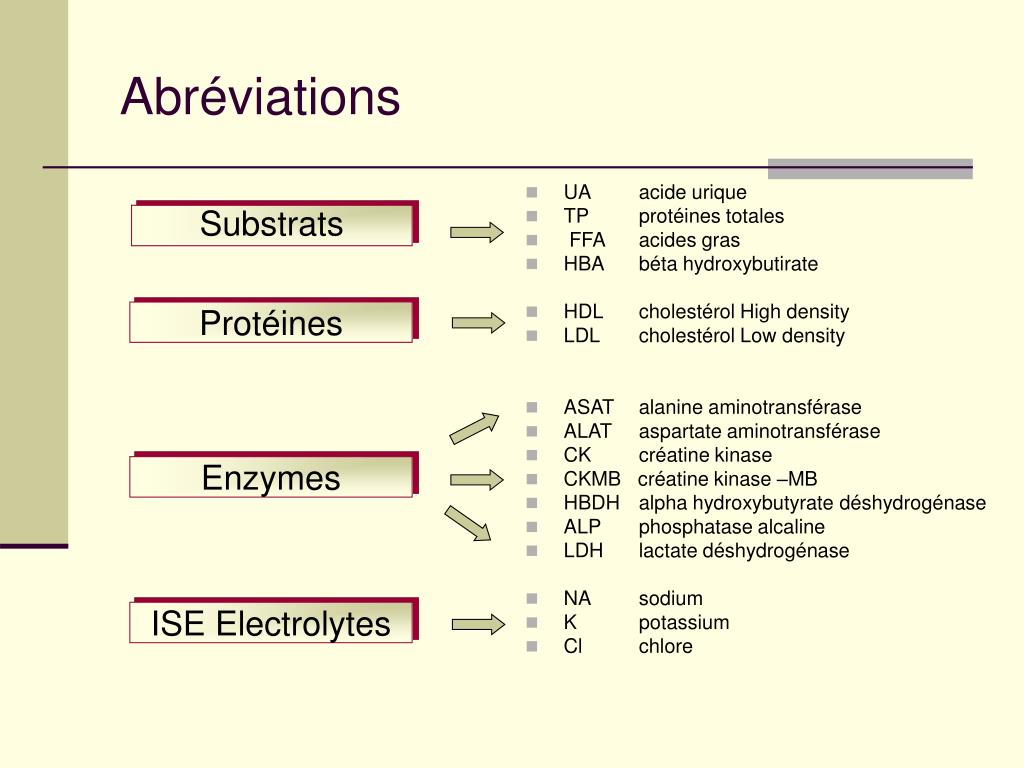 Abréviations

Substrats

- UA acide urique
- TP protéines totales
- FFA acides gras
- HBA béta hydroxybutirate

Protéines

- HDL cholestérol High density
- LDL cholestérol Low density

Enzymes

- ASAT alanine aminotransférase
- ALAT aspartate aminotransférase
- CK créatine kinase
- CKMB créatine kinase –MB
- HBDH alpha hydroxybutyrate déshydrogénase
- ALP phosphatase alcaline
- LDH lactate déshydrogénase

ISE Electrolytes

- NA sodium
- K potassium
- Cl chlore